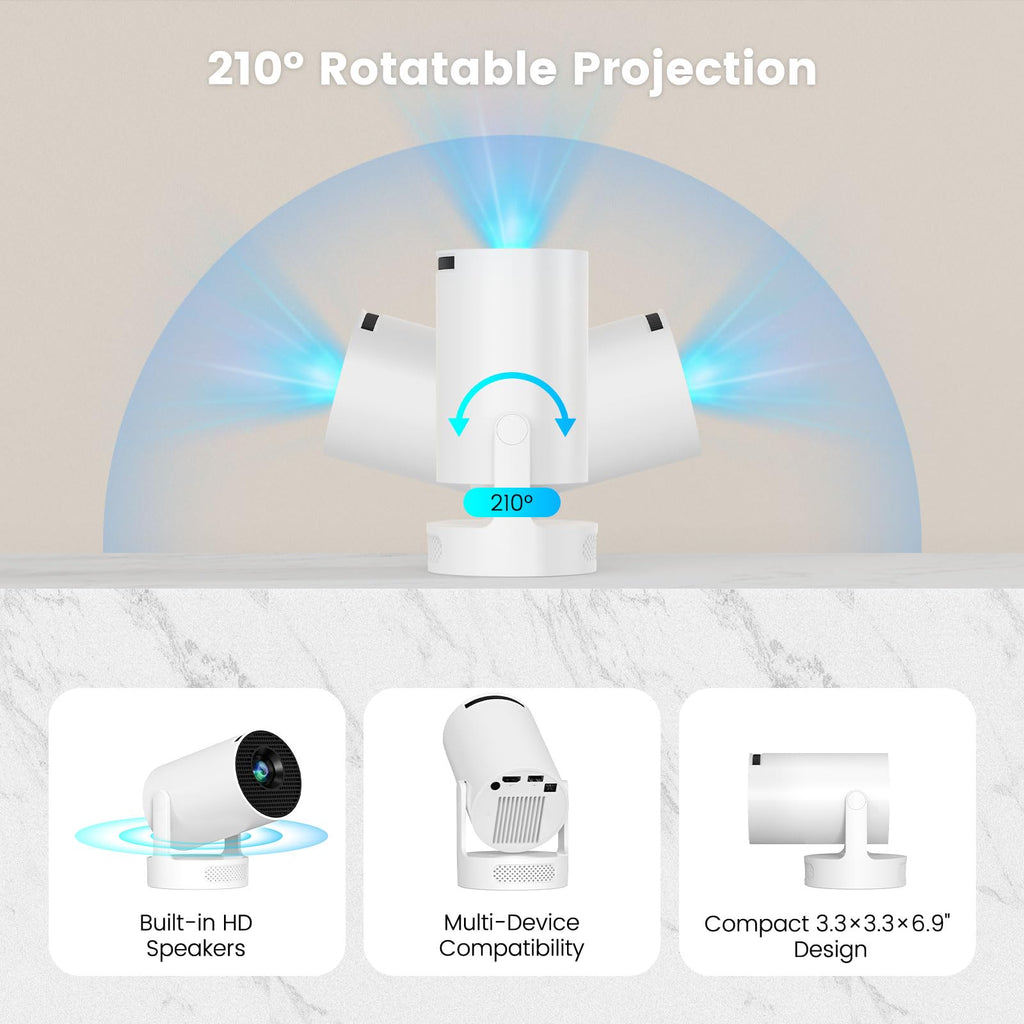 210° Rotatable Projection

210°

Built-in HD Speakers

Multi-Device Compatibility

Compact 3.3×3.3×6.9" Design